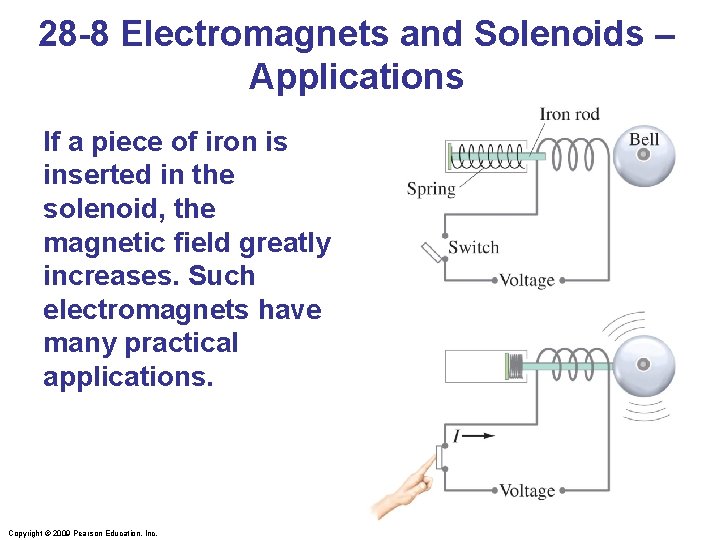 28-8 Electromagnets and Solenoids – Applications

If a piece of iron is inserted in the solenoid, the magnetic field greatly increases. Such electromagnets have many practical applications.

Iron rod
Bell
Spring
Switch
Voltage

$I$
Voltage

Copyright © 2009 Pearson Education, Inc.